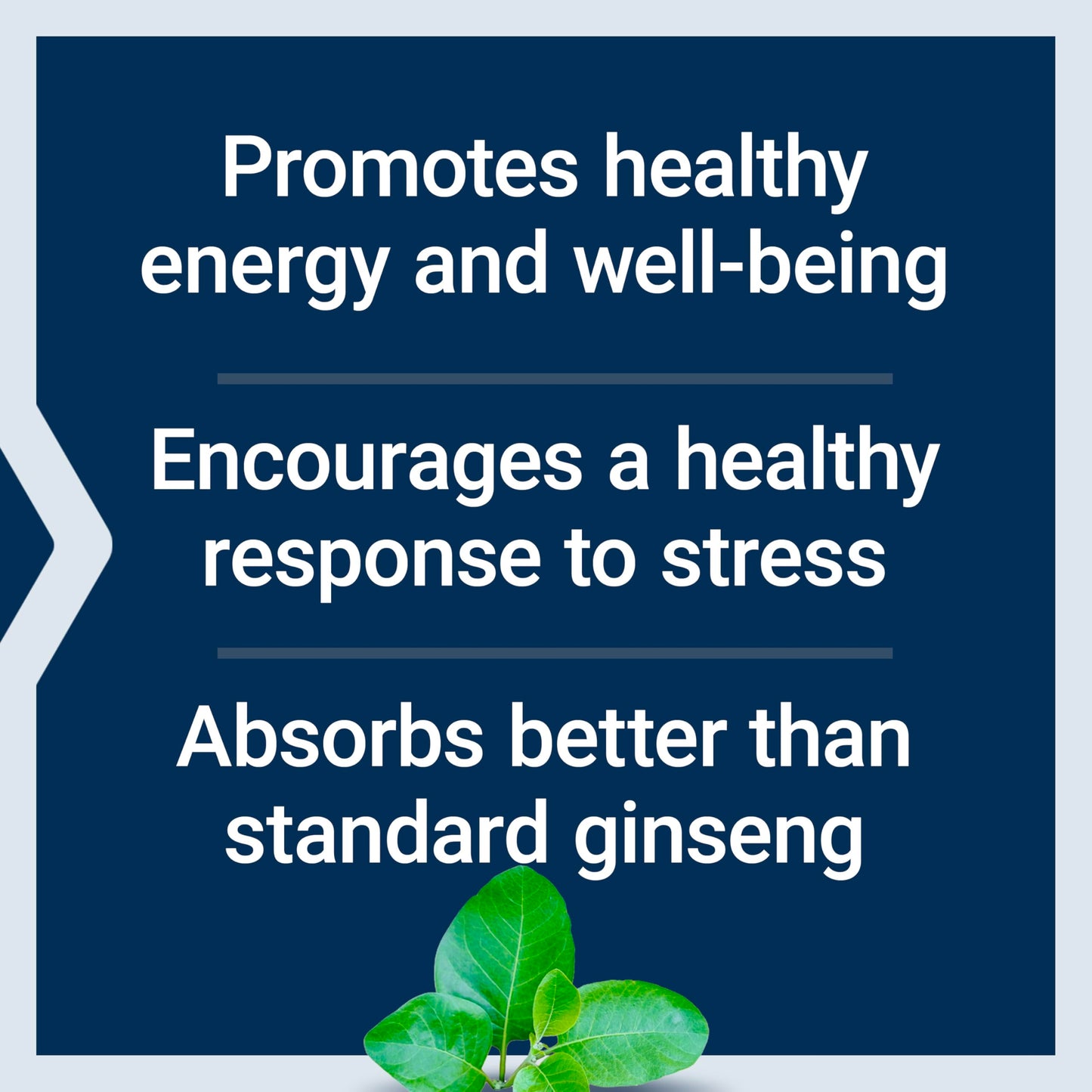 Promotes healthy energy and well-being

Encourages a healthy response to stress

Absorbs better than standard ginseng